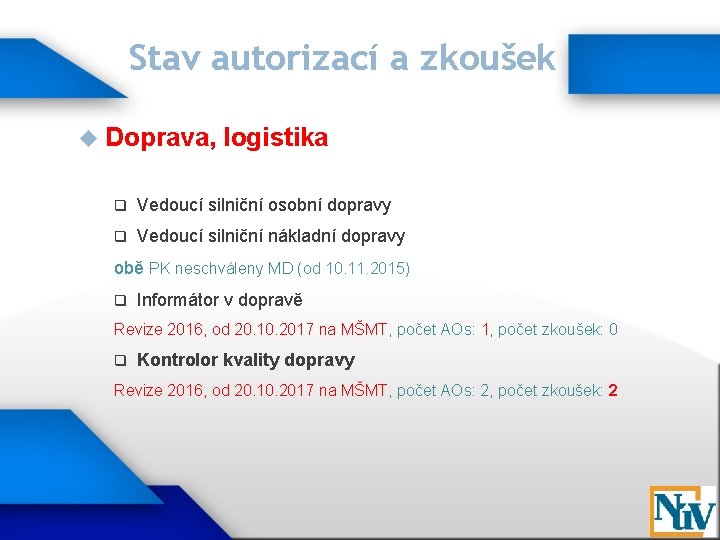 Stav autorizací a zkoušek

Doprava, logistika

Vedoucí silniční osobní dopravy

Vedoucí silniční nákladní dopravy

obě PK neschváleny MD (od 10.11.2015)

Informátor v dopravě

Revize 2016, od 20.10.2017 na MŠMT, počet AOs: 1, počet zkoušek: 0

Kontrolor kvality dopravy

Revize 2016, od 20.10.2017 na MŠMT, počet AOs: 2, počet zkoušek: 2

NÚV